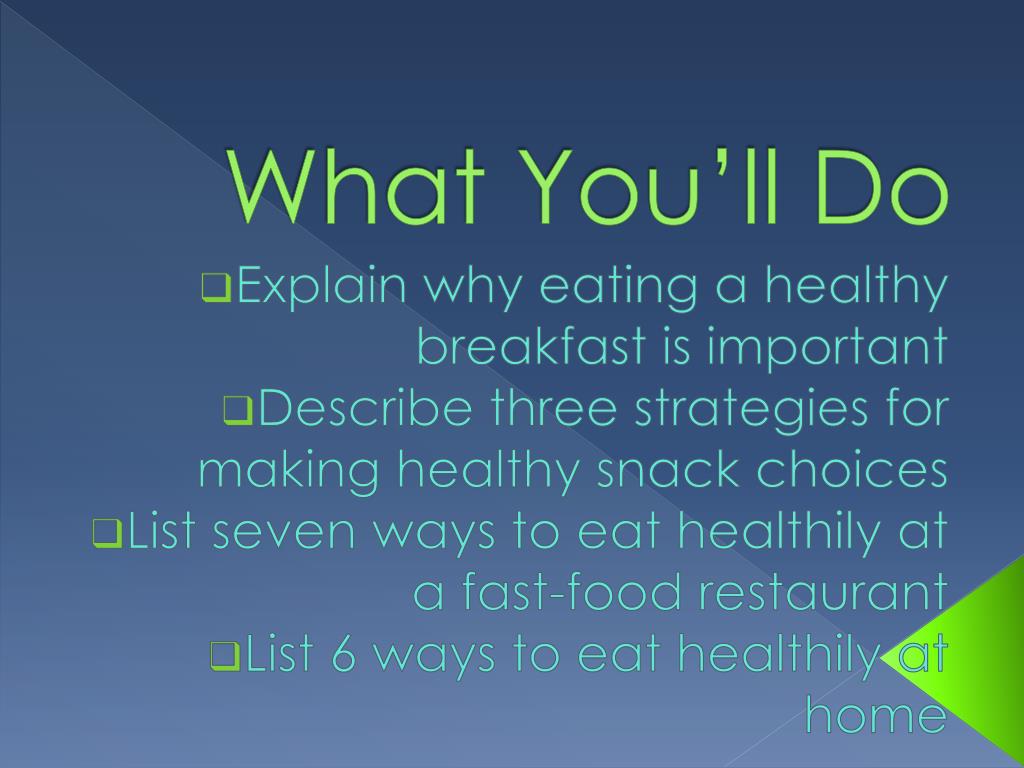 What You'll Do

❑Explain why eating a healthy breakfast is important

❑Describe three strategies for making healthy snack choices

❑List seven ways to eat healthily at a fast-food restaurant

❑List 6 ways to eat healthily at home